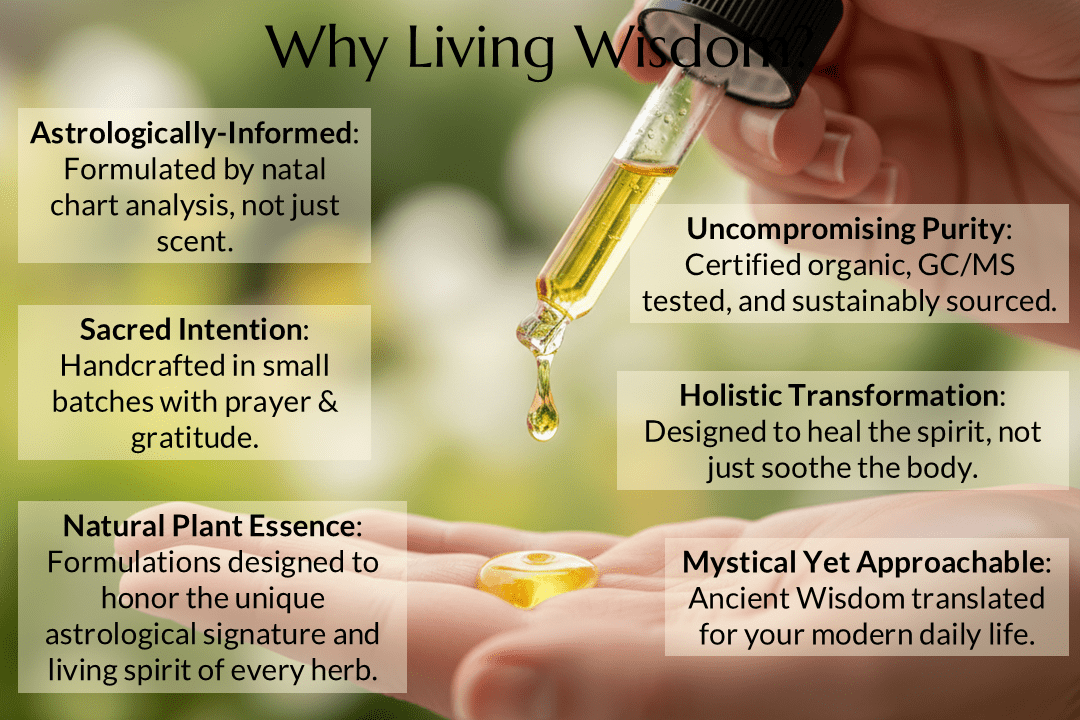 Why Living Wisdom?

Astrologically-Informed: Formulated by natal chart analysis, not just scent.

Sacred Intention: Handcrafted in small batches with prayer & gratitude.

Natural Plant Essence: Formulations designed to honor the unique astrological signature and living spirit of every herb.

Uncompromising Purity: Certified organic, GC/MS tested, and sustainably sourced.

Holistic Transformation: Designed to heal the spirit, not just soothe the body.

Mystical Yet Approachable: Ancient Wisdom translated for your modern daily life.